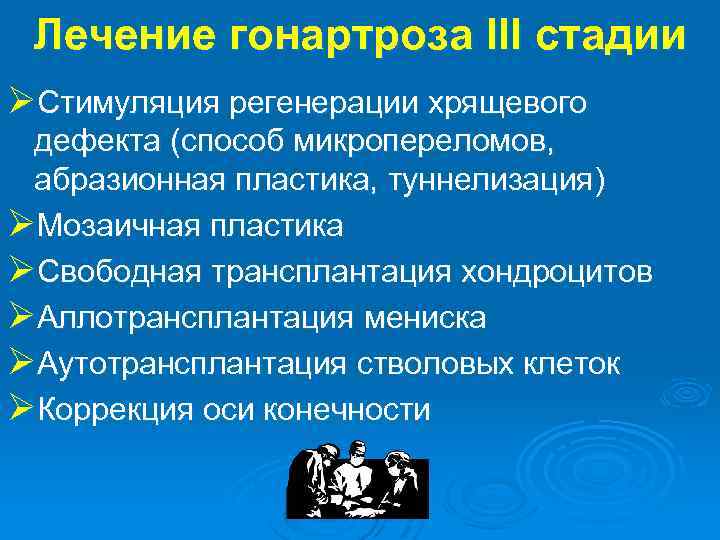 Лечение гонартроза III стадии

➢Стимуляция регенерации хрящевого дефекта (способ микропереломов, абразионная пластика, туннелизация)
➢Мозаичная пластика
➢Свободная трансплантация хондроцитов
➢Аллотрансплантация мениска
➢Аутотрансплантация стволовых клеток
➢Коррекция оси конечности